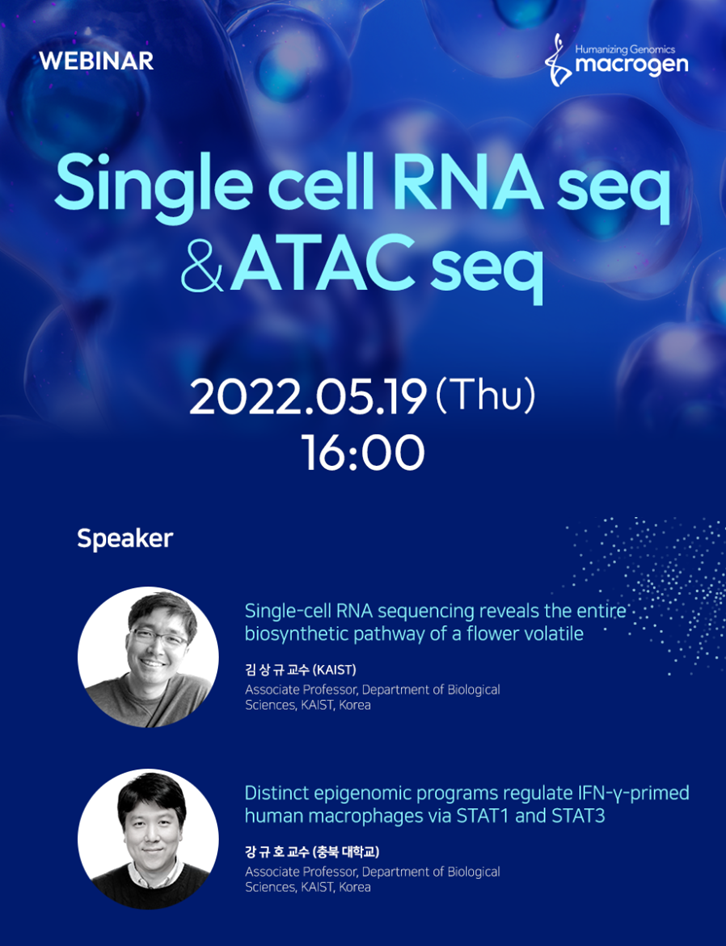 WEBINAR

Humanizing Genomics
macrogen

Single cell RNA seq & ATAC seq

2022.05.19 (Thu)
16:00

Speaker

Single-cell RNA sequencing reveals the entire biosynthetic pathway of a flower volatile

김 상 규 교수 (KAIST)
Associate Professor, Department of Biological Sciences, KAIST, Korea

Distinct epigenomic programs regulate IFN-γ-primed human macrophages via STAT1 and STAT3

강 규 호 교수 (충북 대학교)
Associate Professor, Department of Biological Sciences, KAIST, Korea